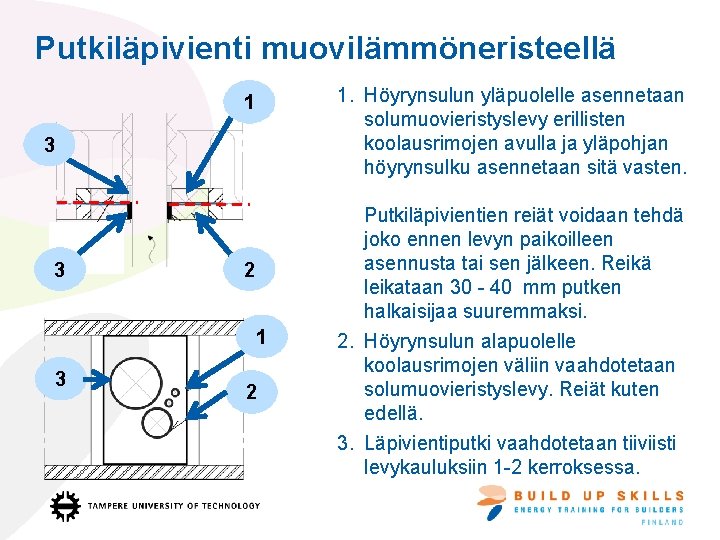 Putkiläpivienti muovilämmöneristeellä

1
3
3
2

1
3
2

1. Höyrynsulun yläpuolelle asennetaan solumuovieristyslevy erillisten koolausrimojen avulla ja yläpohjan höyrynsulku asennetaan sitä vasten.

Putkiläpivientien reiät voidaan tehdä joko ennen levyn paikoilleen asennusta tai sen jälkeen. Reikä leikataan 30 - 40 mm putken halkaisijaa suuremmaksi.

2. Höyrynsulun alapuolelle koolausrimojen väliin vaahdotetaan solumuovieristyslevy. Reiät kuten edellä.

3. Läpivientiputki vaahdotetaan tiiviisti levykauluksiin 1-2 kerroksessa.

TAMPERE UNIVERSITY OF TECHNOLOGY

BUILD UP SKILLS
ENERGY TRAINING FOR BUILDERS
FINLAND